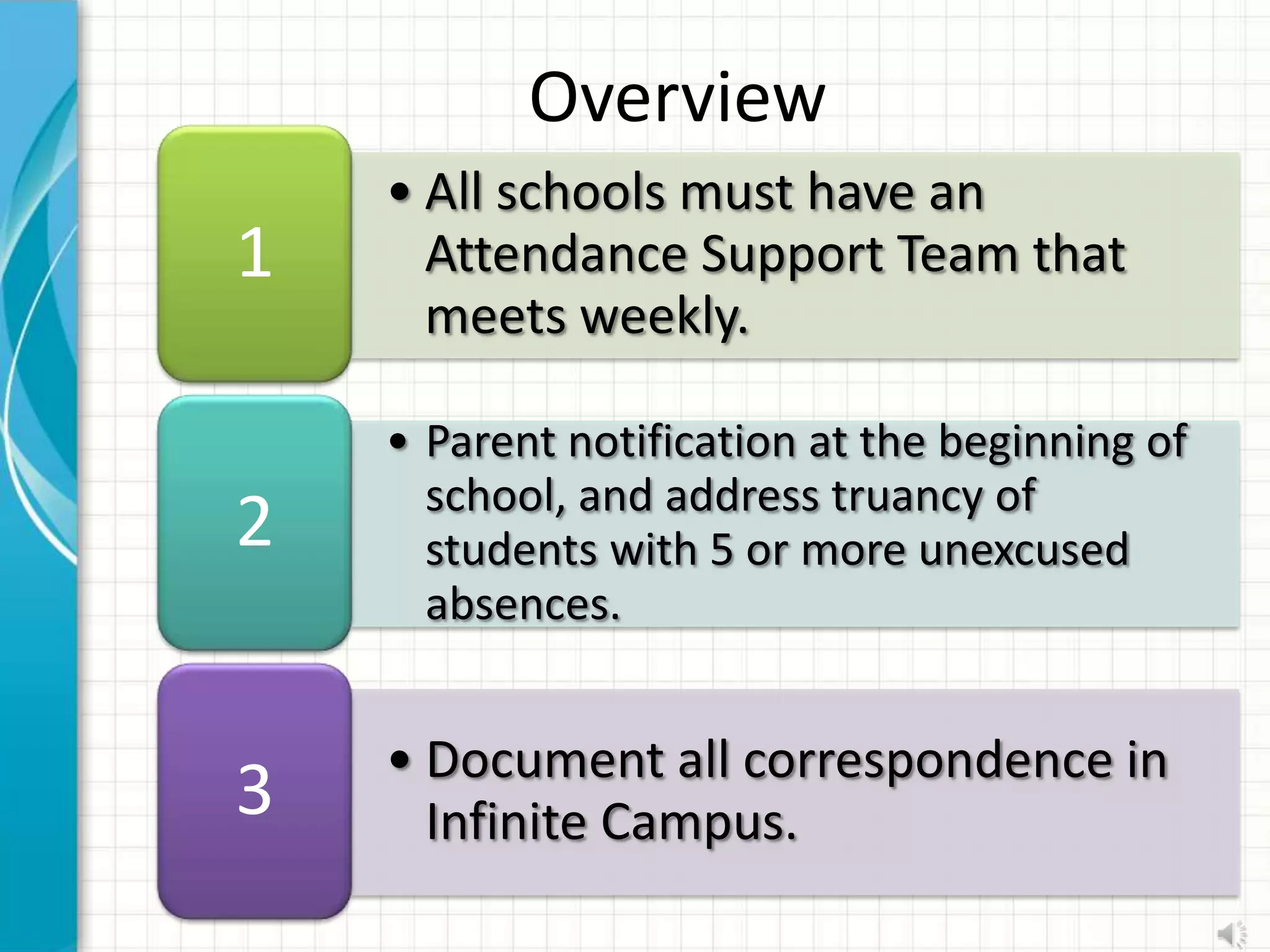 Overview

1

• All schools must have an Attendance Support Team that meets weekly.

2

• Parent notification at the beginning of school, and address truancy of students with 5 or more unexcused absences.

3

• Document all correspondence in Infinite Campus.